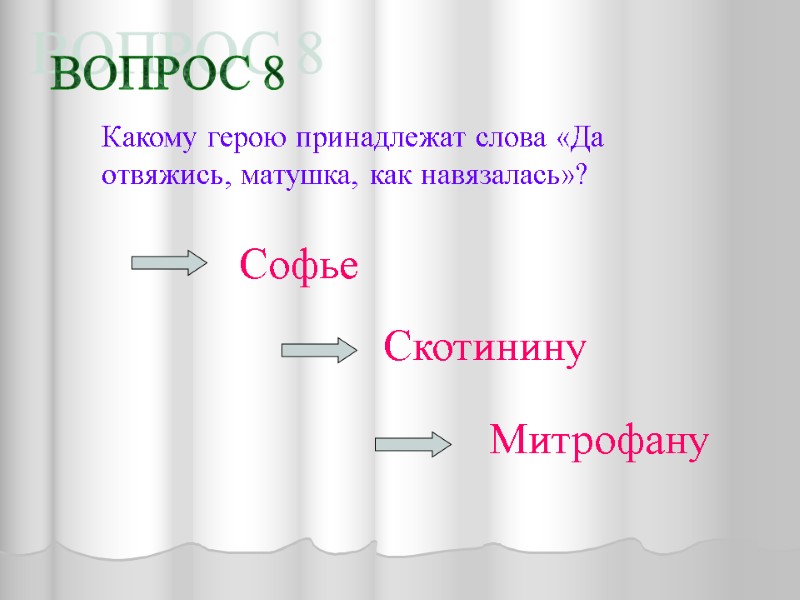 ВОПРОС 8

Какому герою принадлежат слова «Да отвяжись, матушка, как навязалась»?

Софье

Скотинину

Митрофану